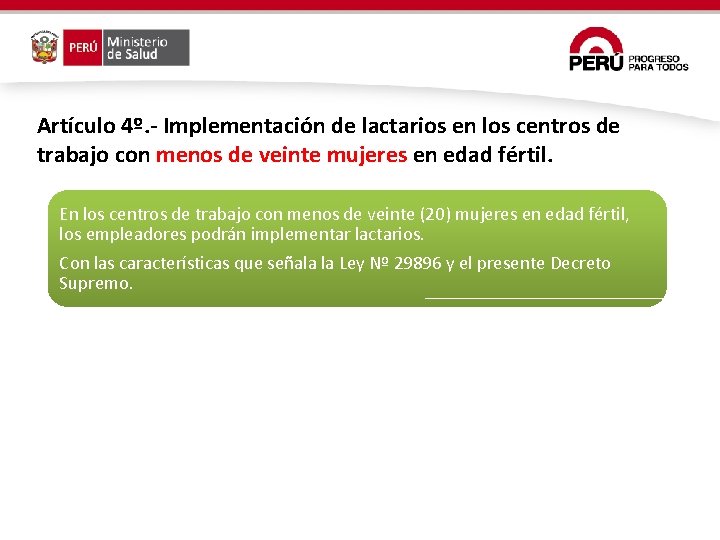 PERÚ Ministerio de Salud

PERÚ PROGRESO PARA TODOS

Artículo 4º.- Implementación de lactarios en los centros de trabajo con menos de veinte mujeres en edad fértil.

En los centros de trabajo con menos de veinte (20) mujeres en edad fértil, los empleadores podrán implementar lactarios.

Con las características que señala la Ley Nº 29896 y el presente Decreto Supremo.